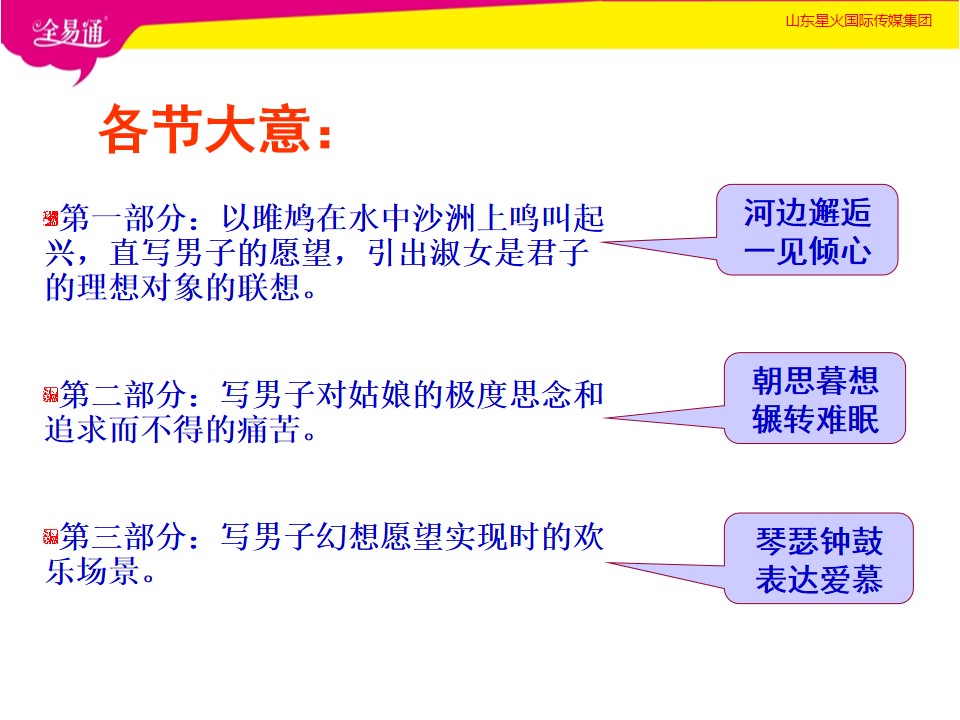 全易通

山东星火国际传媒集团

各节大意：

第一部分：以雎鸠在水中沙洲上鸣叫起兴，直写男子的愿望，引出淑女是君子的理想对象的联想。

河边邂逅
一见倾心

第二部分：写男子对姑娘的极度思念和追求而不得的痛苦。

朝思暮想
辗转难眠

第三部分：写男子幻想愿望实现时的欢乐场景。

琴瑟钟鼓
表达爱慕